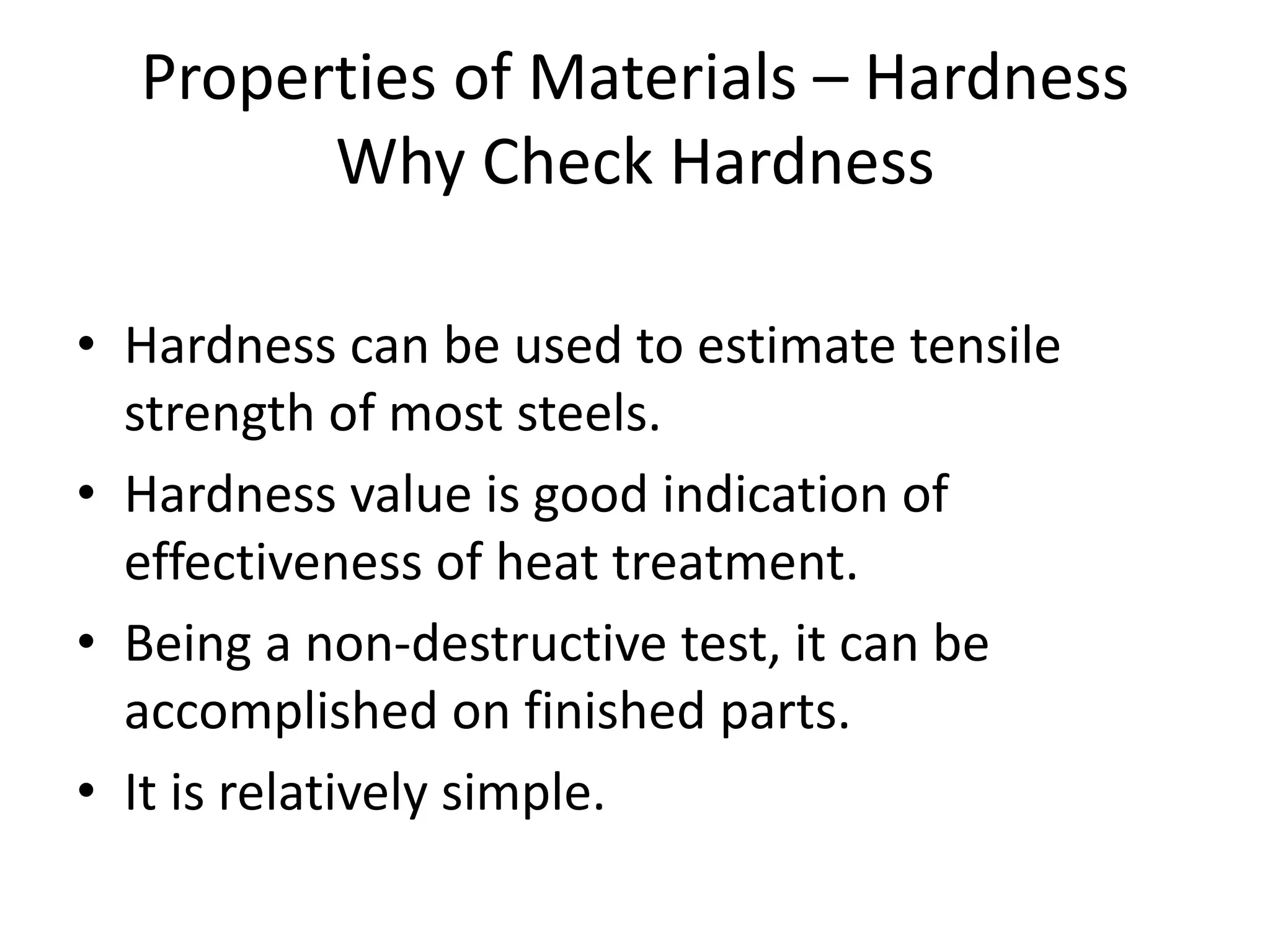 Properties of Materials – Hardness
Why Check Hardness

• Hardness can be used to estimate tensile strength of most steels.
• Hardness value is good indication of effectiveness of heat treatment.
• Being a non-destructive test, it can be accomplished on finished parts.
• It is relatively simple.